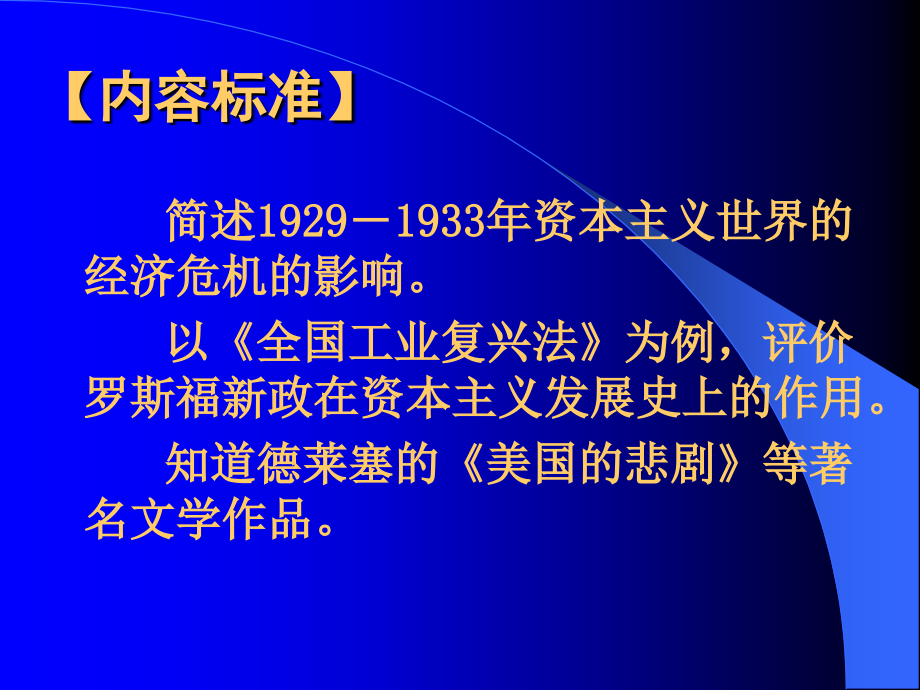 【内容标准】

简述1929－1933年资本主义世界的经济危机的影响。

以《全国工业复兴法》为例，评价罗斯福新政在资本主义发展史上的作用。

知道德莱塞的《美国的悲剧》等著名文学作品。